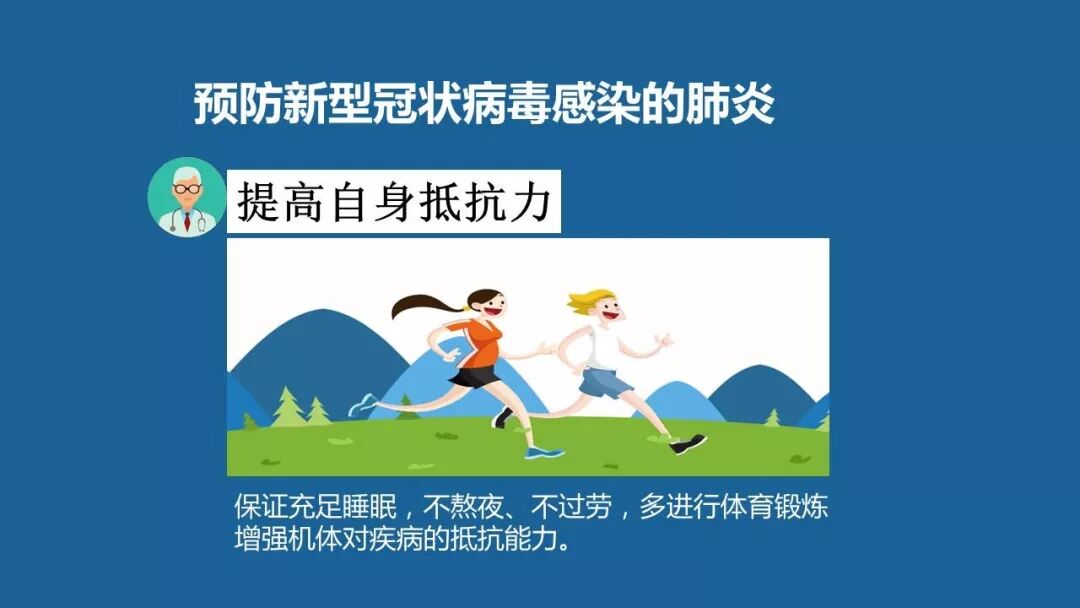 预防新型冠状病毒感染的肺炎

提高自身抵抗力

保证充足睡眠，不熬夜、不过劳，多进行体育锻炼增强机体对疾病的抵抗能力。